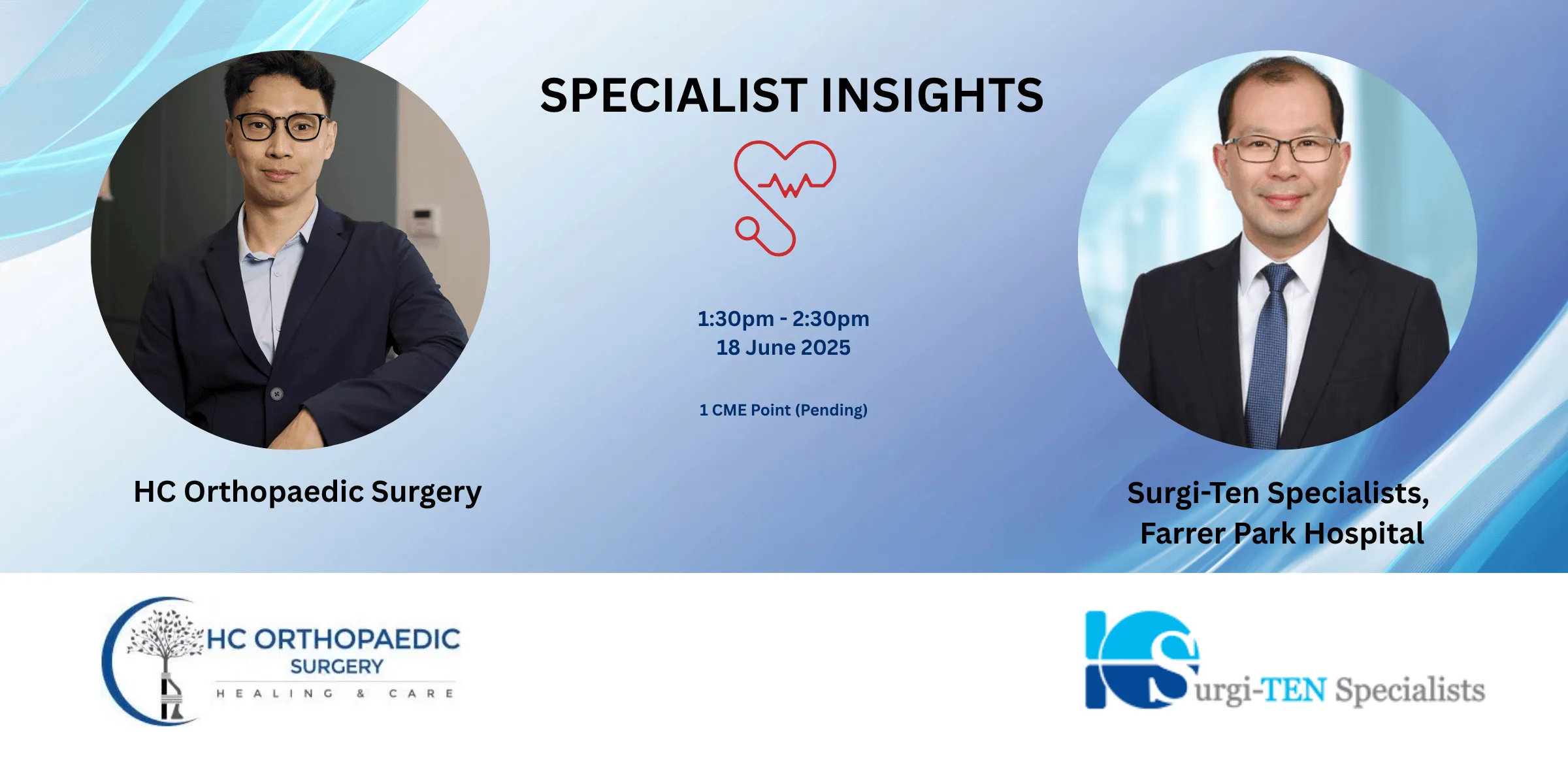 SPECIALIST INSIGHTS

1:30pm - 2:30pm
18 June 2025

1 CME Point (Pending)

HC Orthopaedic Surgery

Surgi-Ten Specialists,
Farrer Park Hospital

HC ORTHOPAEDIC
SURGERY
HEALING & CARE

Surgi-TEN Specialists